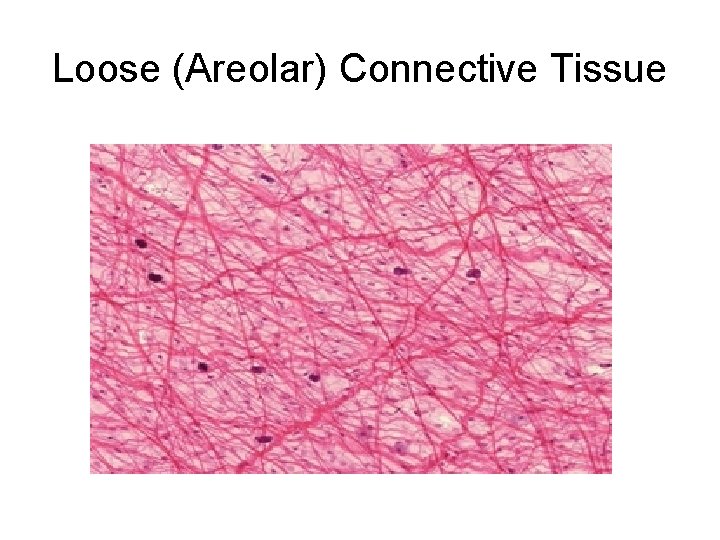 Loose (Areolar) Connective Tissue